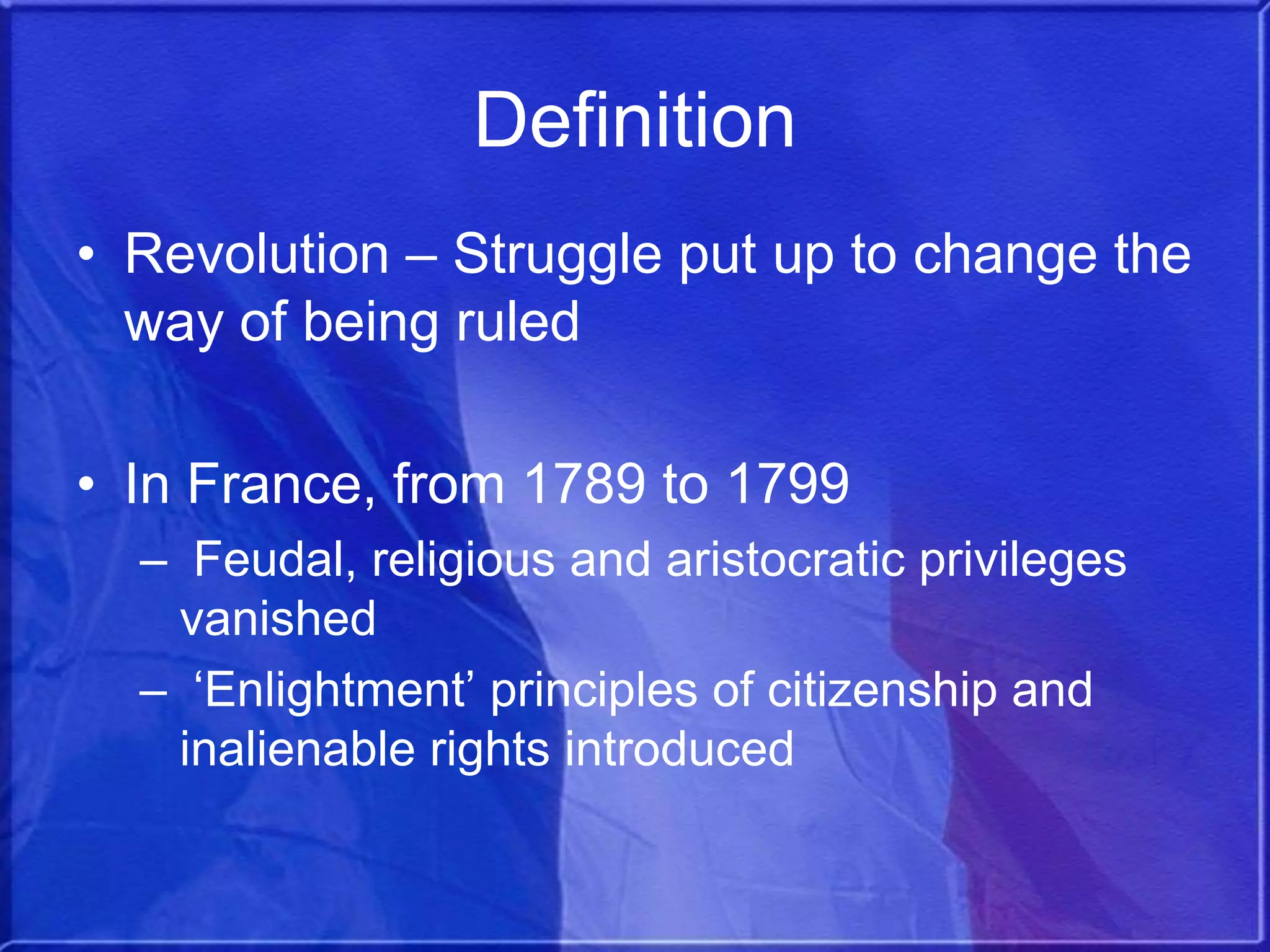 Definition

• Revolution – Struggle put up to change the way of being ruled

• In France, from 1789 to 1799
– Feudal, religious and aristocratic privileges vanished
– ‘Enlightment’ principles of citizenship and inalienable rights introduced